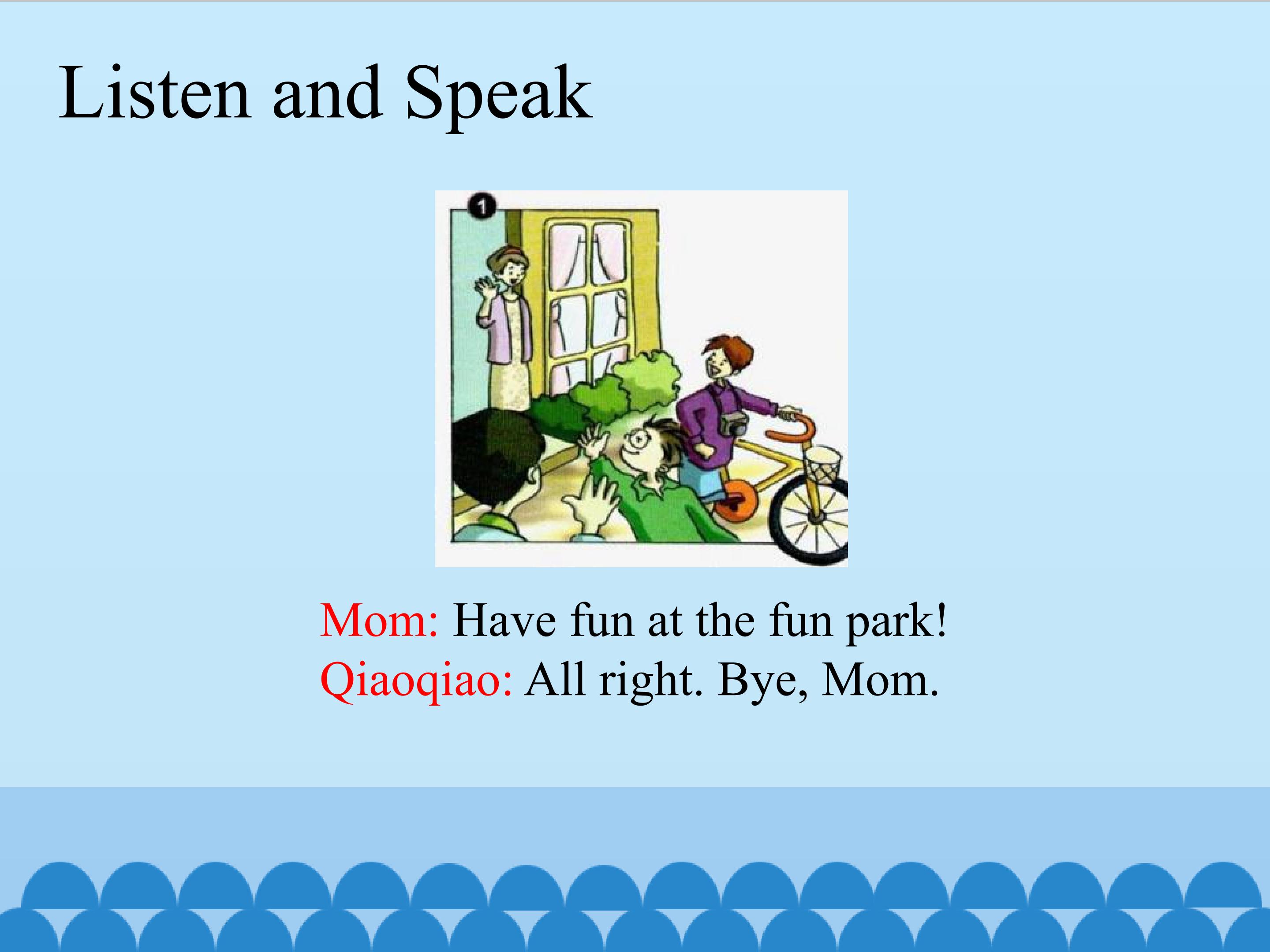 Listen and Speak

1

Mom: Have fun at the fun park!
Qiaoqiao: All right. Bye, Mom.